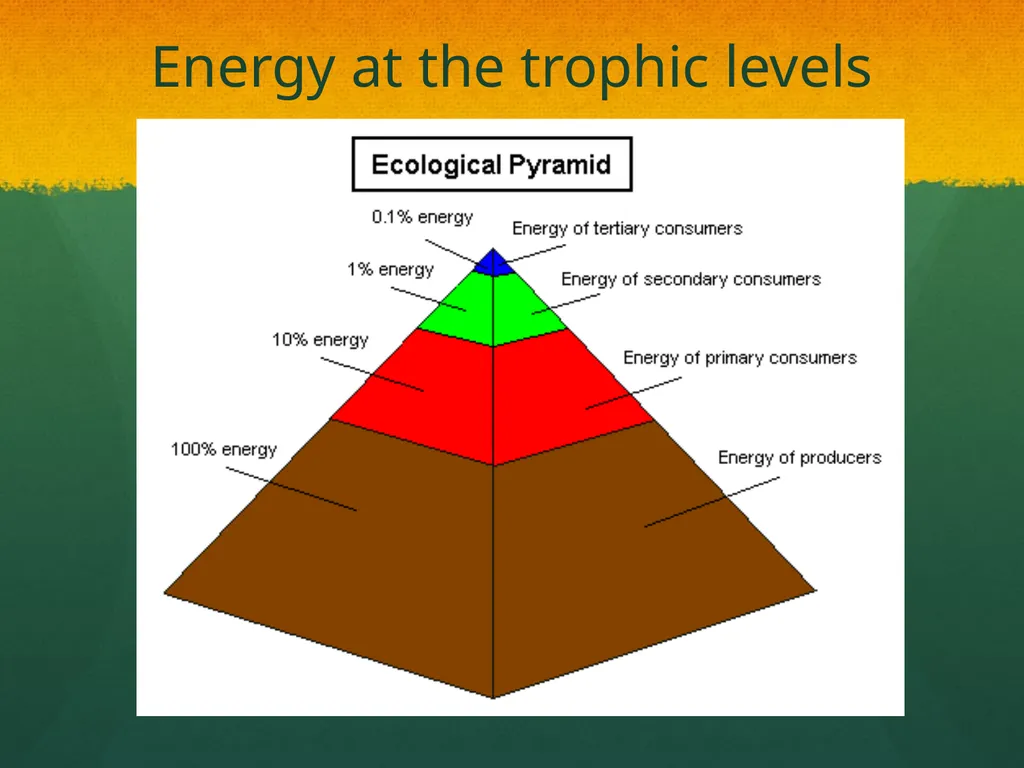 Energy at the trophic levels

Ecological Pyramid

0.1% energy

Energy of tertiary consumers

1% energy

Energy of secondary consumers

10% energy

Energy of primary consumers

100% energy

Energy of producers